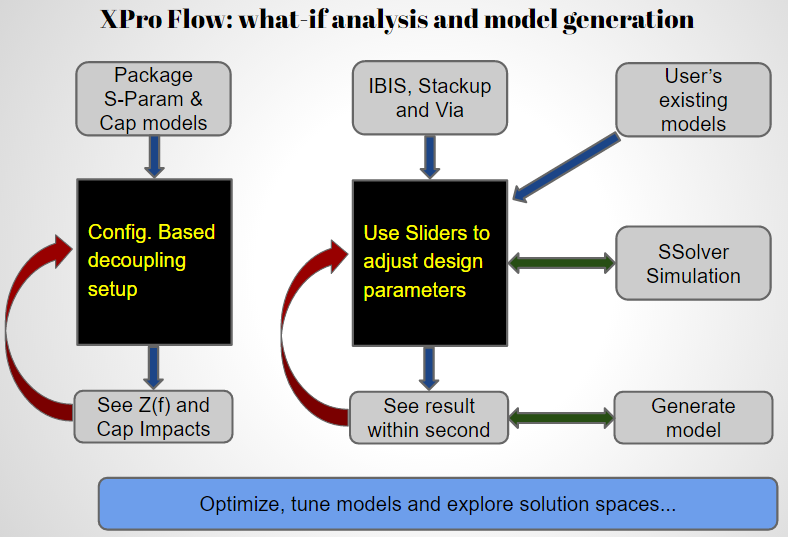 XPro Flow: what-if analysis and model generation

Package S-Param & Cap models

Config. Based decoupling setup

See Z(f) and Cap Impacts

IBIS, Stackup and Via

User's existing models

Use Sliders to adjust design parameters

SSolver Simulation

See result within second

Generate model

Optimize, tune models and explore solution spaces...